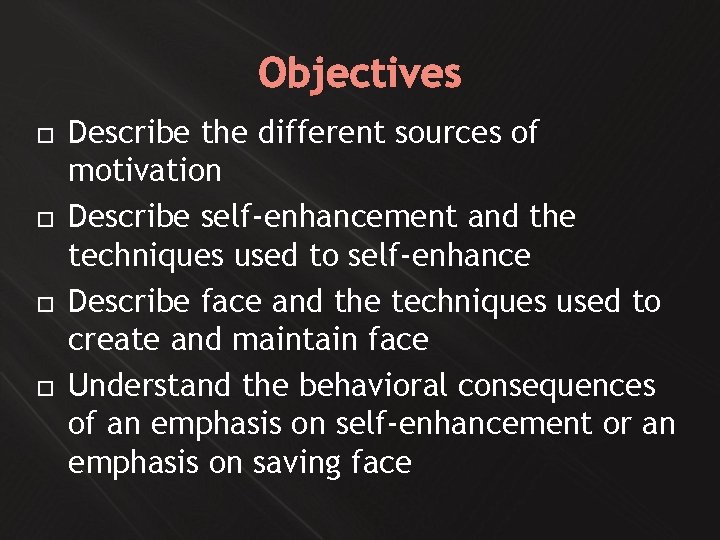 Objectives

□ Describe the different sources of motivation

□ Describe self-enhancement and the techniques used to self-enhance

□ Describe face and the techniques used to create and maintain face

□ Understand the behavioral consequences of an emphasis on self-enhancement or an emphasis on saving face